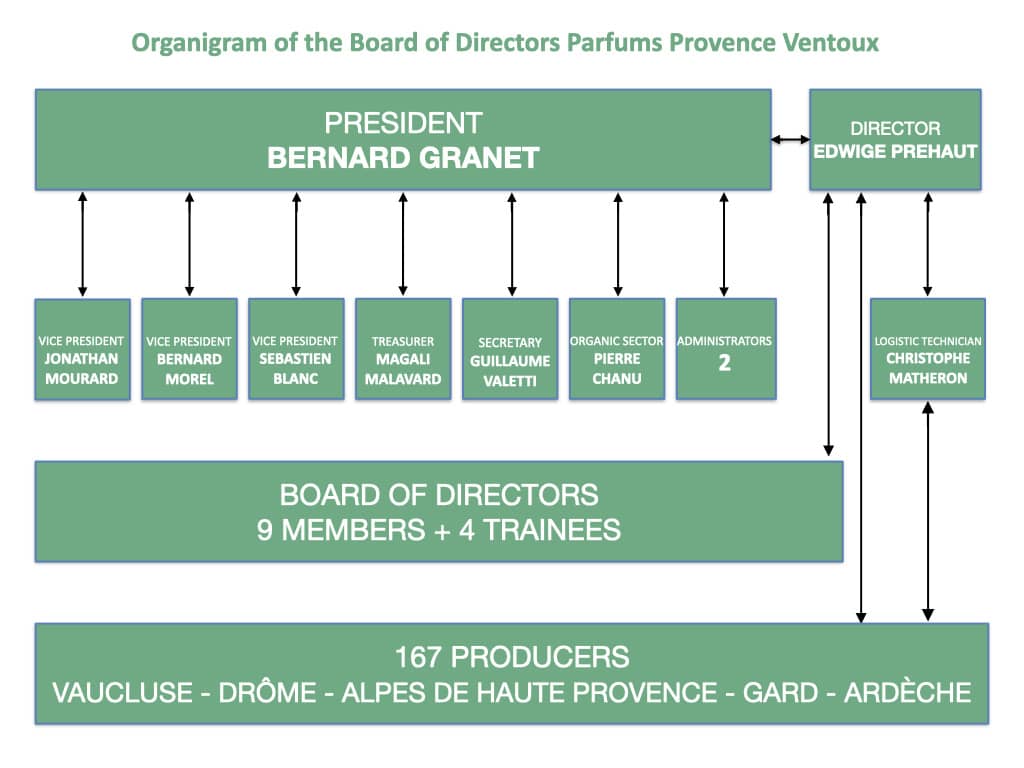 Organigram of the Board of Directors Parfums Provence Ventoux

PRESIDENT
BERNARD GRANET

DIRECTOR
EDWIGE PREHAUT

VICE PRESIDENT
JONATHAN MOURARD

VICE PRESIDENT
BERNARD MOREL

VICE PRESIDENT
SEBASTIEN BLANC

TREASURER
MAGALI MALAVARD

SECRETARY
GUILLAUME VALETTI

ORGANIC SECTOR
PIERRE CHANU

ADMINISTRATORS
2

LOGISTIC TECHNICIAN
CHRISTOPHE MATHERON

BOARD OF DIRECTORS
9 MEMBERS + 4 TRAINEES

167 PRODUCERS
VAUCLUSE - DRÔME - ALPES DE HAUTE PROVENCE - GARD - ARDÈCHE